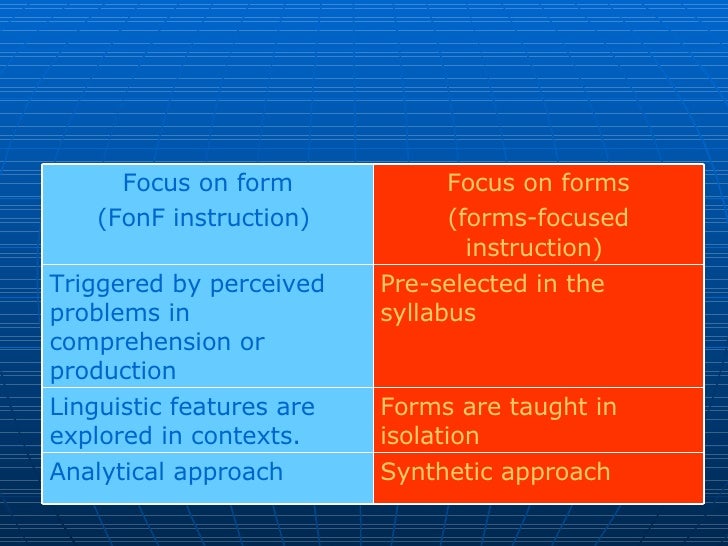 | Focus on form (FonF instruction) | Focus on forms (forms-focused instruction) |
|---|---|
| Triggered by perceived problems in comprehension or production | Pre-selected in the syllabus |
| Linguistic features are explored in contexts. | Forms are taught in isolation |
| Analytical approach | Synthetic approach |